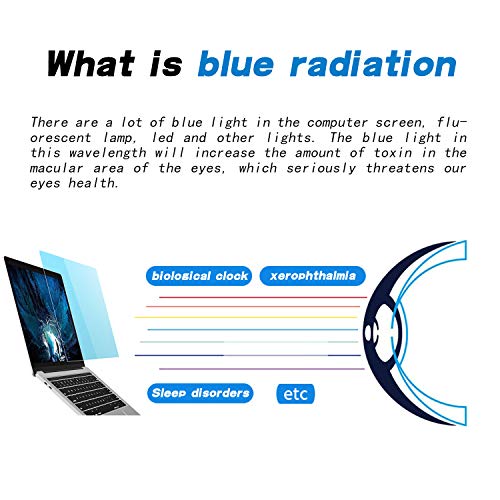 What is blue radiation

There are a lot of blue light in the computer screen, fluorescent lamp, led and other lights. The blue light in this wavelength will increase the amount of toxin in the macular area of the eyes, which seriously threatens our eyes health.

biological clock

xerophthalmia

Sleep disorders

etc